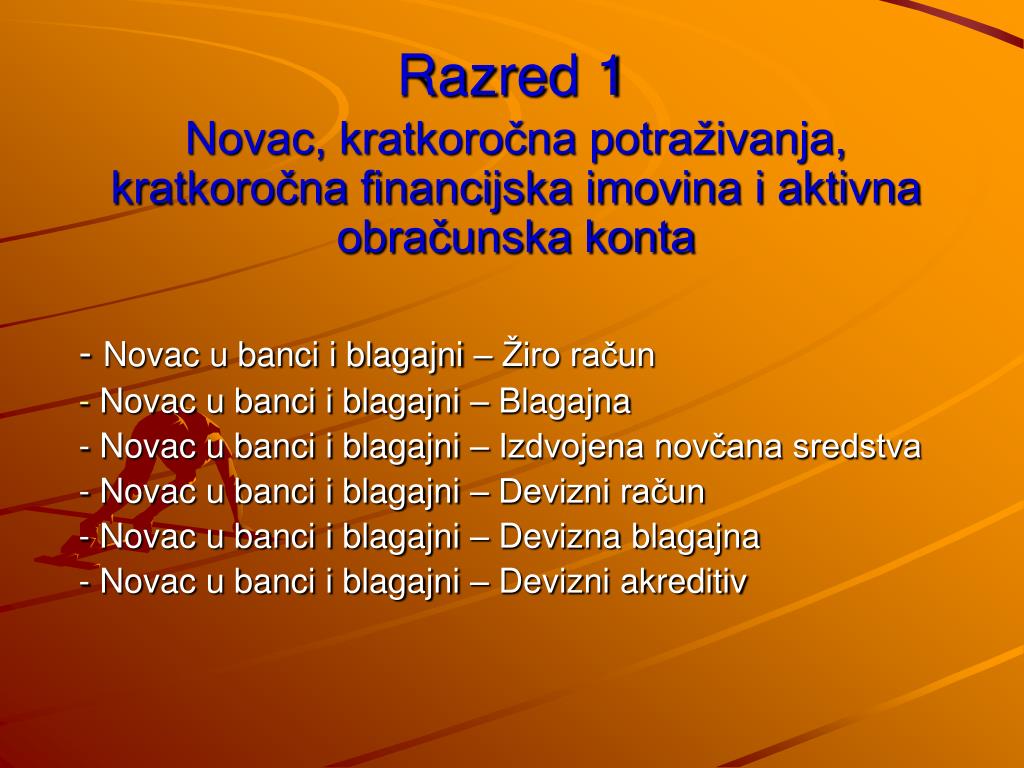 Razred 1
Novac, kratkoročna potraživanja, kratkoročna financijska imovina i aktivna obračunska konta

- Novac u banci i blagajni – Žiro račun
- Novac u banci i blagajni – Blagajna
- Novac u banci i blagajni – Izdvojena novčana sredstva
- Novac u banci i blagajni – Devizni račun
- Novac u banci i blagajni – Devizna blagajna
- Novac u banci i blagajni – Devizni akreditiv